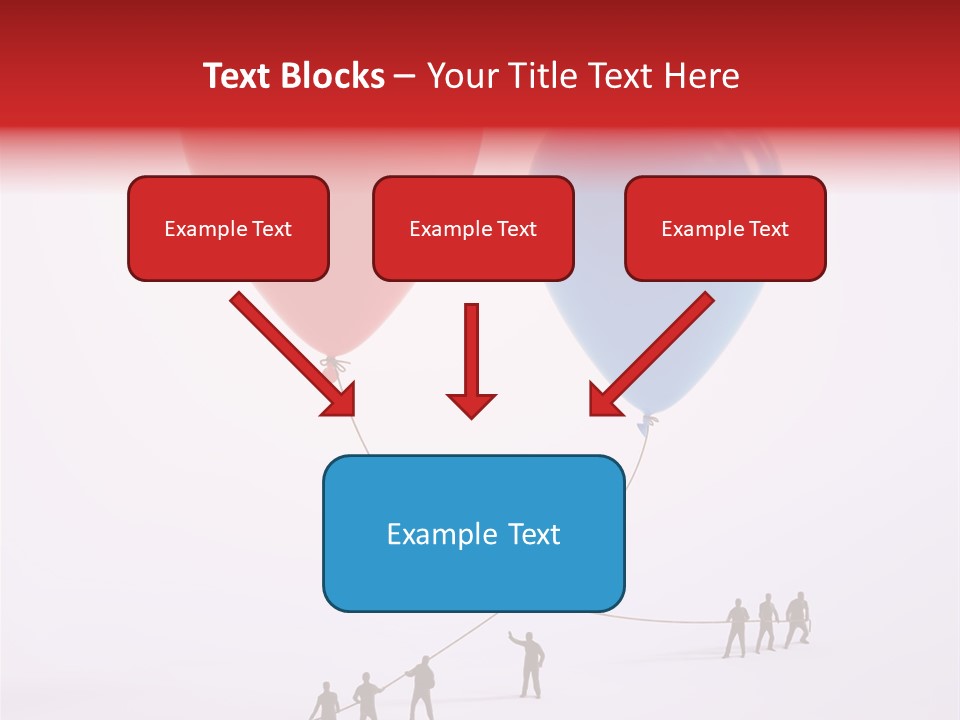 Text Blocks – Your Title Text Here

Example Text

Example Text

Example Text

Example Text